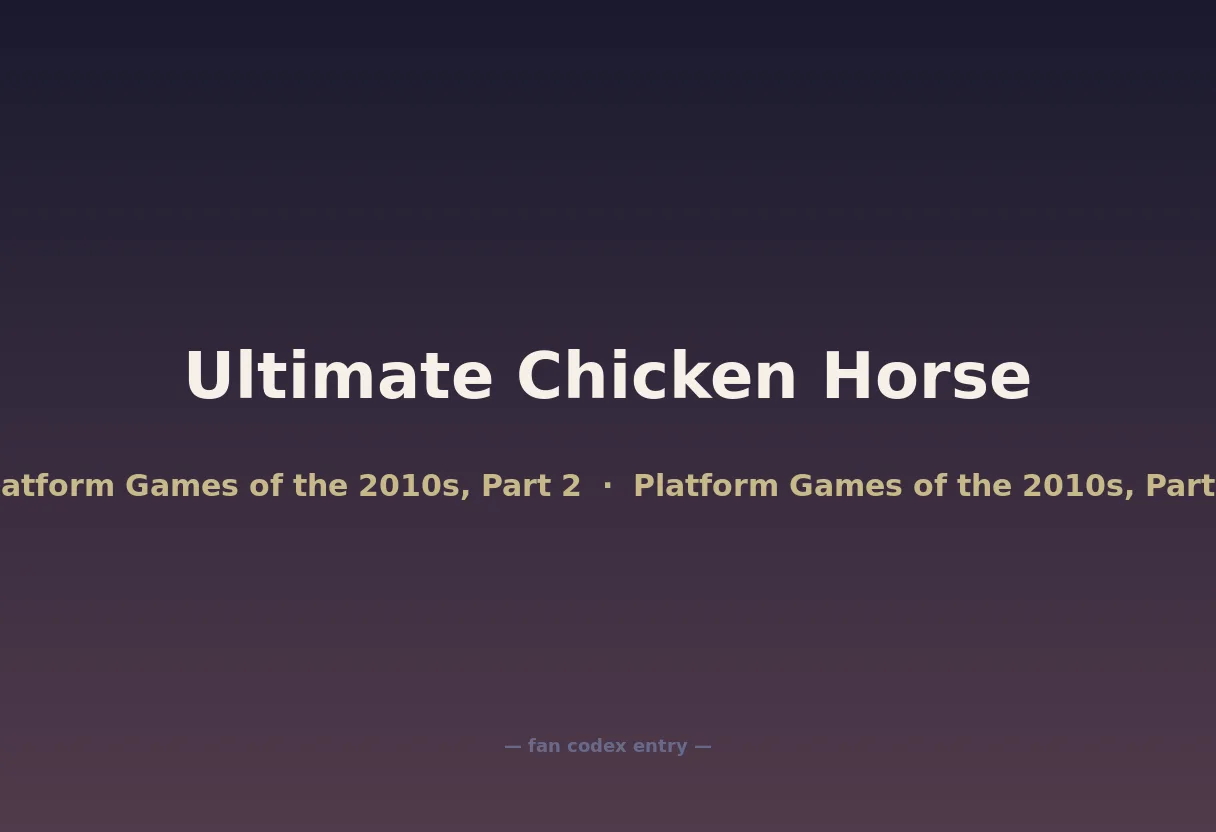 Ultimate Chicken Horse

atform Games of the 2010s, Part 2 · Platform Games of the 2010s, Part

— fan codex entry —